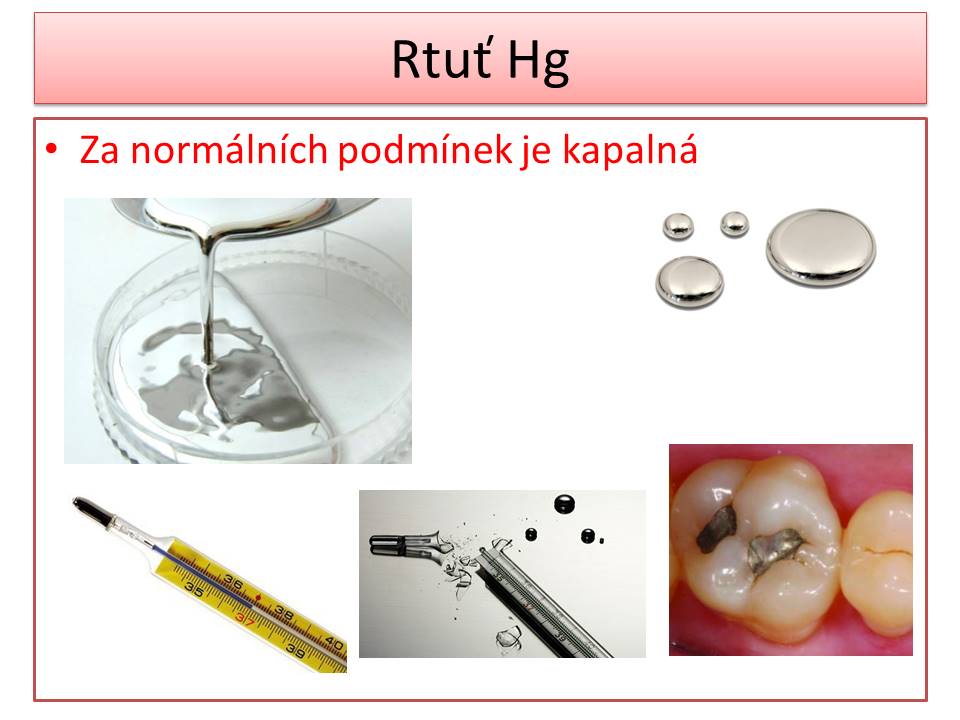 Rtuť Hg

• Za normálních podmínek je kapalná

35 36 37 38 39 40